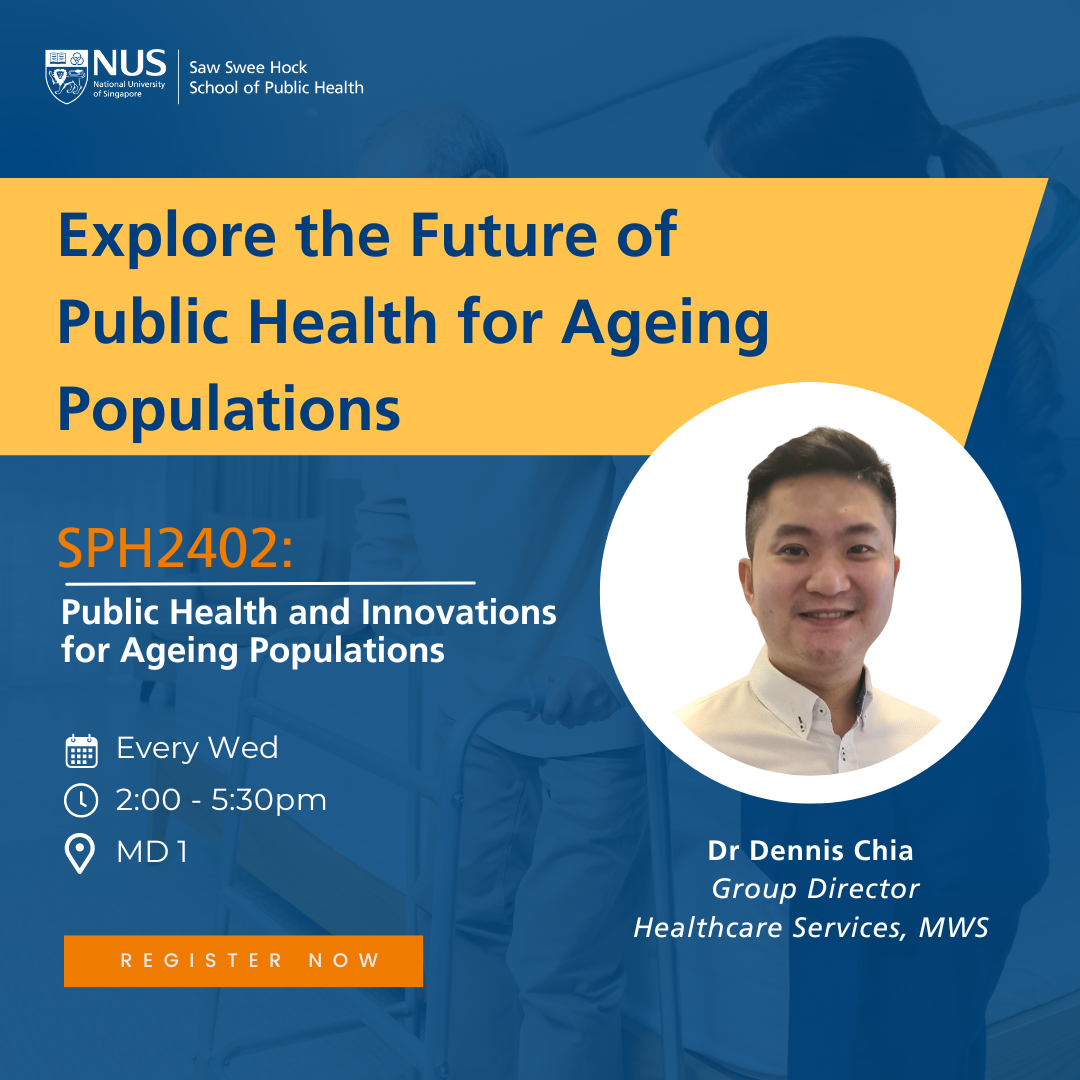 NUS National University of Singapore
Saw Swee Hock School of Public Health

Explore the Future of Public Health for Ageing Populations

SPH2402:

Public Health and Innovations for Ageing Populations

Every Wed
2:00 - 5:30pm
MD 1

REGISTER NOW

Dr Dennis Chia
Group Director
Healthcare Services, MWS